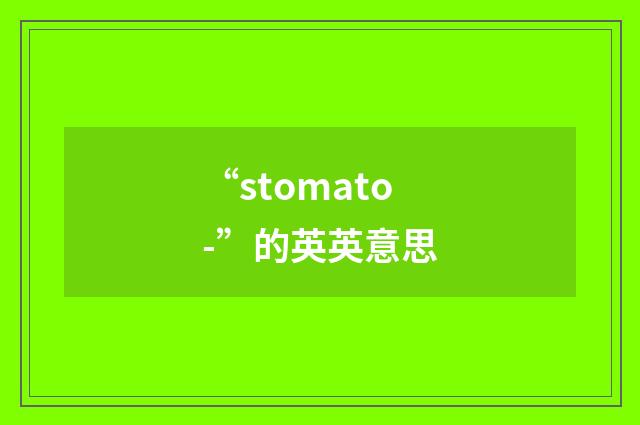 “stomato-”的英英意思